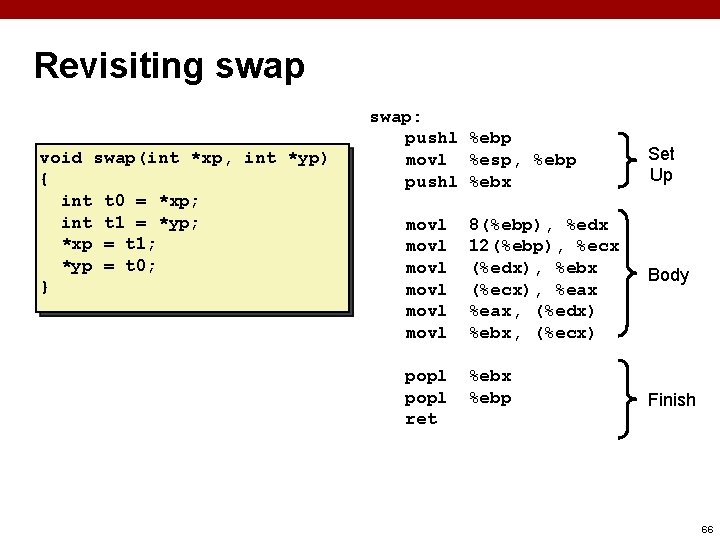 Revisiting swap

void swap(int *xp, int *yp)
{
  int t0 = *xp;
  int t1 = *yp;
  *xp = t1;
  *yp = t0;
}

swap:
  pushl %ebp
  movl %esp, %ebp
  pushl %ebx

  movl 8(%ebp), %edx
  movl 12(%ebp), %ecx
  movl (%edx), %ebx
  movl (%ecx), %eax
  movl %eax, (%edx)
  movl %ebx, (%ecx)

  popl %ebx
  popl %ebp
  ret

Set Up

Body

Finish

66